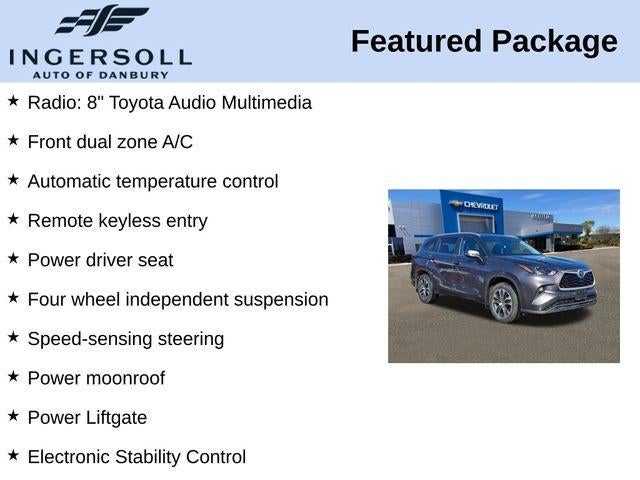 INGERSOLL
AUTO OF DANBURY

Featured Package

★ Radio: 8" Toyota Audio Multimedia

★ Front dual zone A/C

★ Automatic temperature control

★ Remote keyless entry

★ Power driver seat

★ Four wheel independent suspension

★ Speed-sensing steering

★ Power moonroof

★ Power Liftgate

★ Electronic Stability Control

CHEVROLET